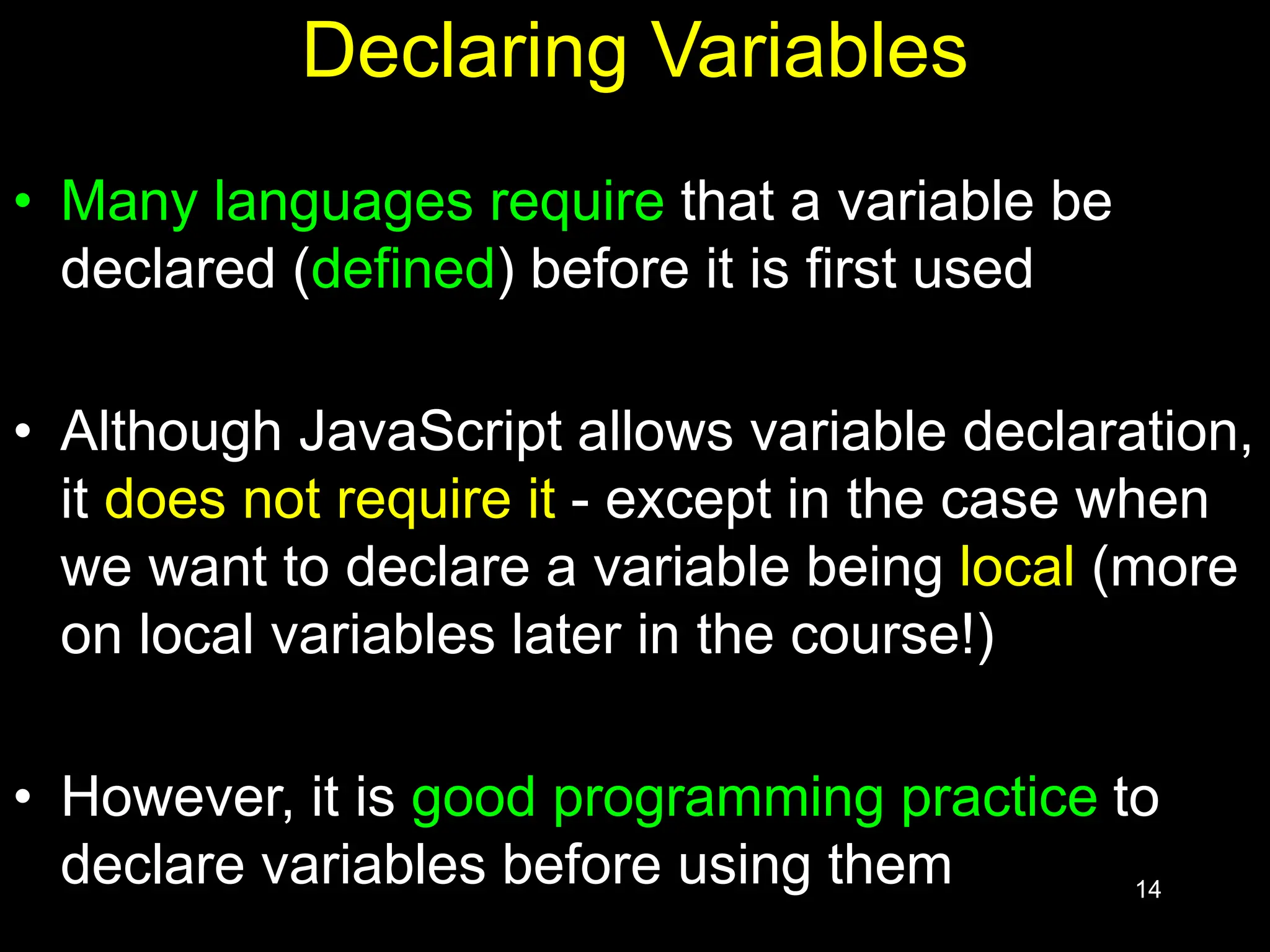 Declaring Variables

• Many languages require that a variable be declared (defined) before it is first used

• Although JavaScript allows variable declaration, it does not require it - except in the case when we want to declare a variable being local (more on local variables later in the course!)

• However, it is good programming practice to declare variables before using them

14